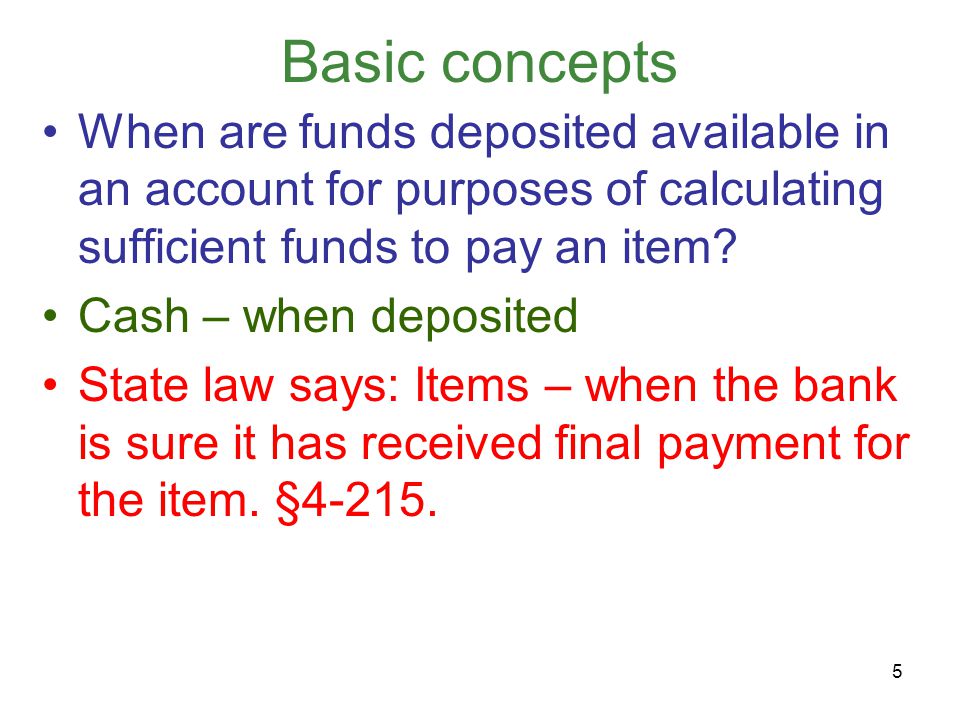 Basic concepts

• When are funds deposited available in an account for purposes of calculating sufficient funds to pay an item?

• Cash – when deposited

• State law says: Items – when the bank is sure it has received final payment for the item. §4-215.

5